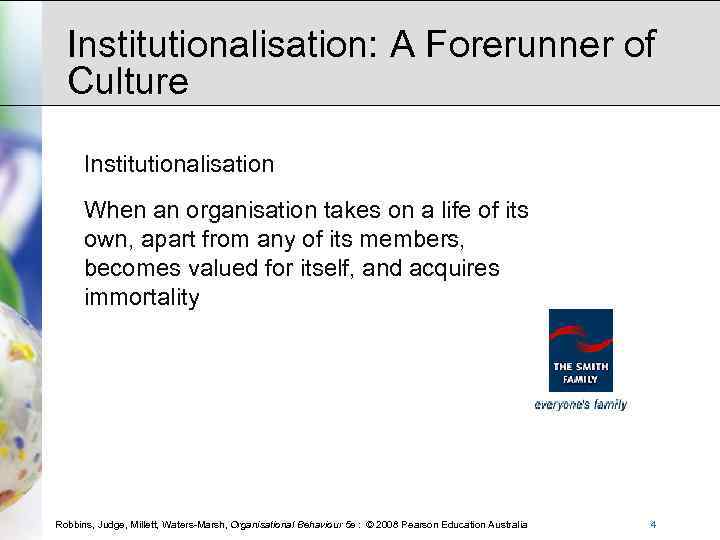 Institutionalisation: A Forerunner of Culture

Institutionalisation

When an organisation takes on a life of its own, apart from any of its members, becomes valued for itself, and acquires immortality

THE SMITH FAMILY
everyone's family

Robbins, Judge, Millett, Waters-Marsh, Organisational Behaviour 5e : © 2008 Pearson Education Australia

4